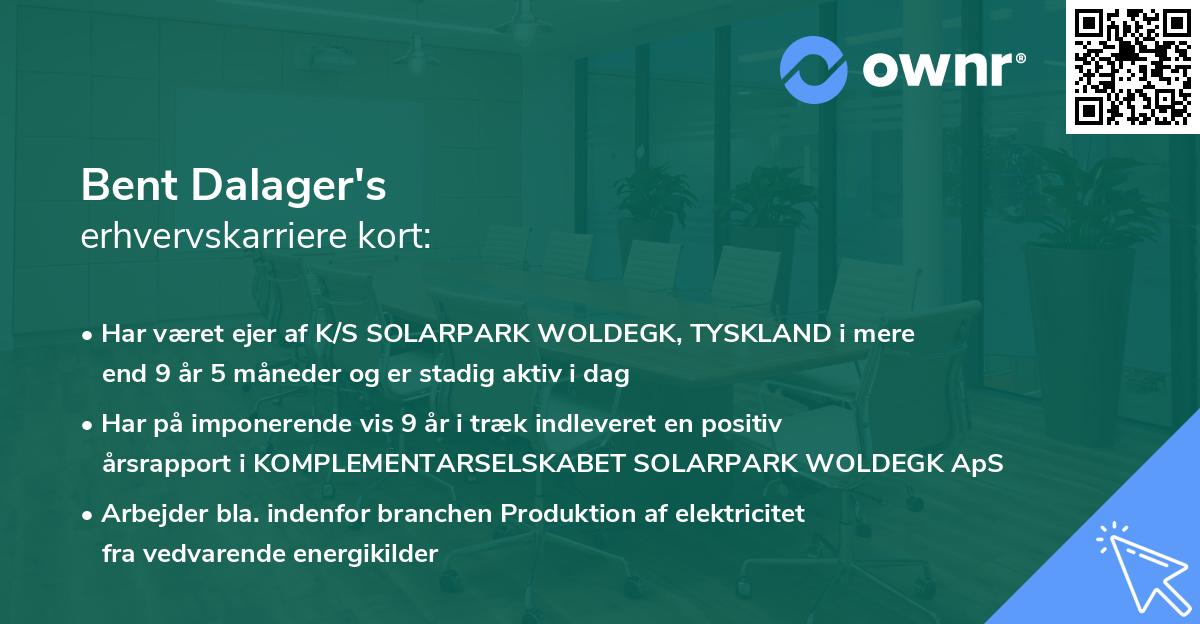 ownr®

Bent Dalager's
erhvervskarriere kort:

• Har været ejer af K/S SOLARPARK WOLDEGK, TYSKLAND i mere end 9 år 5 måneder og er stadig aktiv i dag

• Har på imponerende vis 9 år i træk indleveret en positiv årsrapport i KOMPLEMENTARSELSKABET SOLARPARK WOLDEGK ApS

• Arbejder bla. indenfor branchen Produktion af elektricitet fra vedvarende energikilder